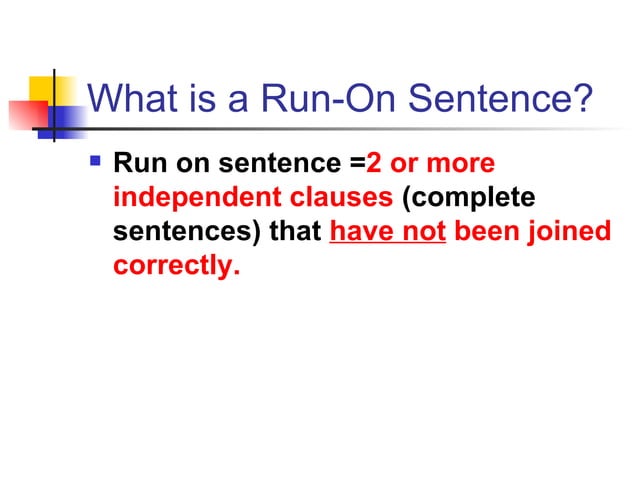 What is a Run-On Sentence?

Run on sentence =2 or more independent clauses (complete sentences) that have not been joined correctly.